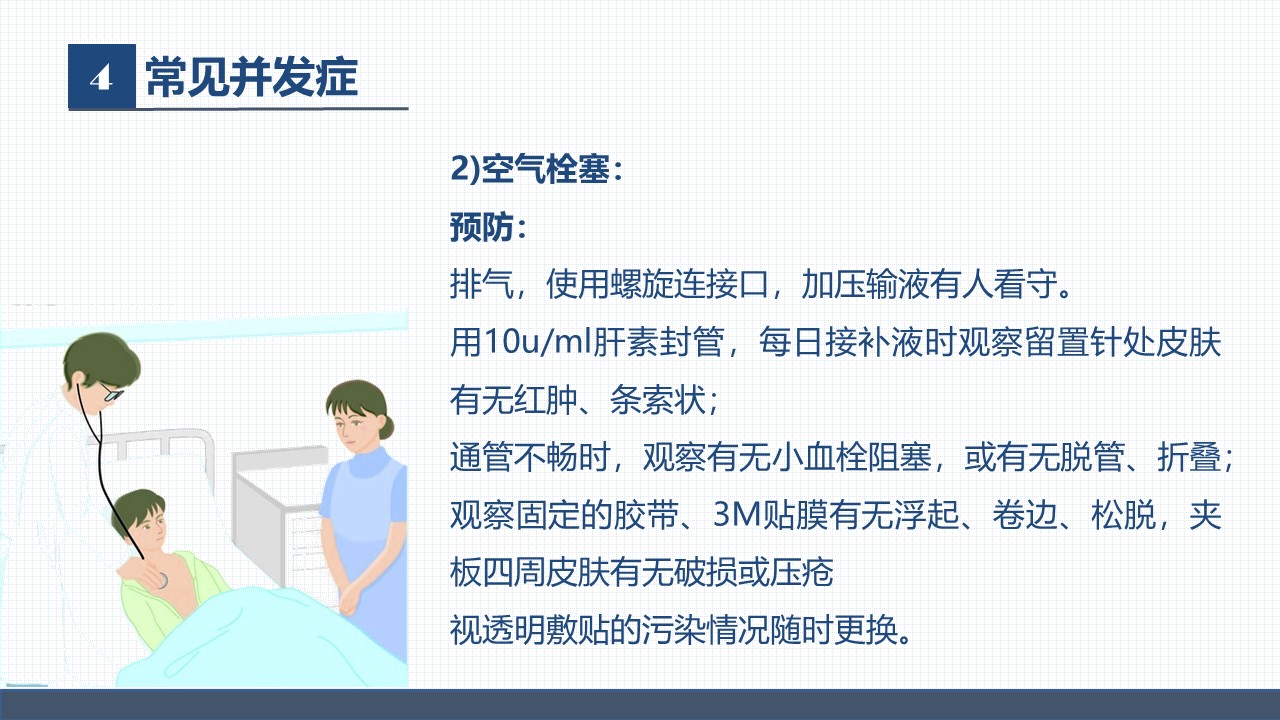 4 常见并发症

2)空气栓塞：

预防：

排气，使用螺旋连接口，加压输液有人看守。

用10u/ml肝素封管，每日接补液时观察留置针处皮肤有无红肿、条索状；

通管不畅时，观察有无小血栓阻塞，或有无脱管、折叠；

观察固定的胶带、3M贴膜有无浮起、卷边、松脱，夹板四周皮肤有无破损或压疮

视透明敷贴的污染情况随时更换。